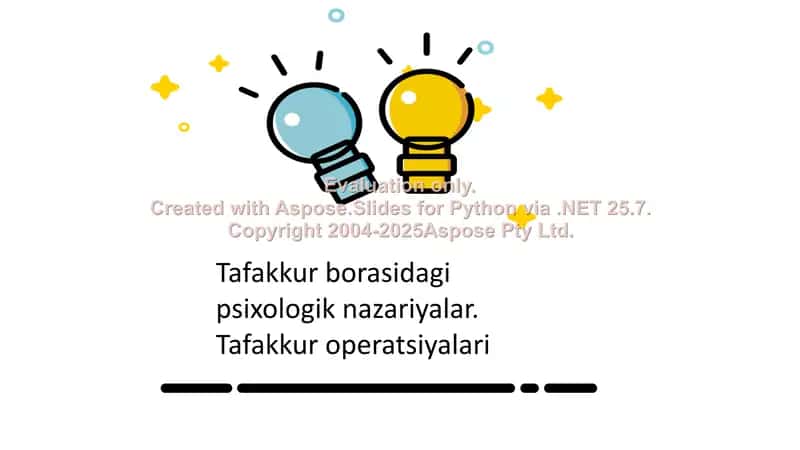 Evaluation only.
Created with Aspose.Slides for Python via .NET 25.7.
Copyright 2004-2025Aspose Pty Ltd.

Tafakkur borasidagi psixologik nazariyalar. Tafakkur operatsiyalari